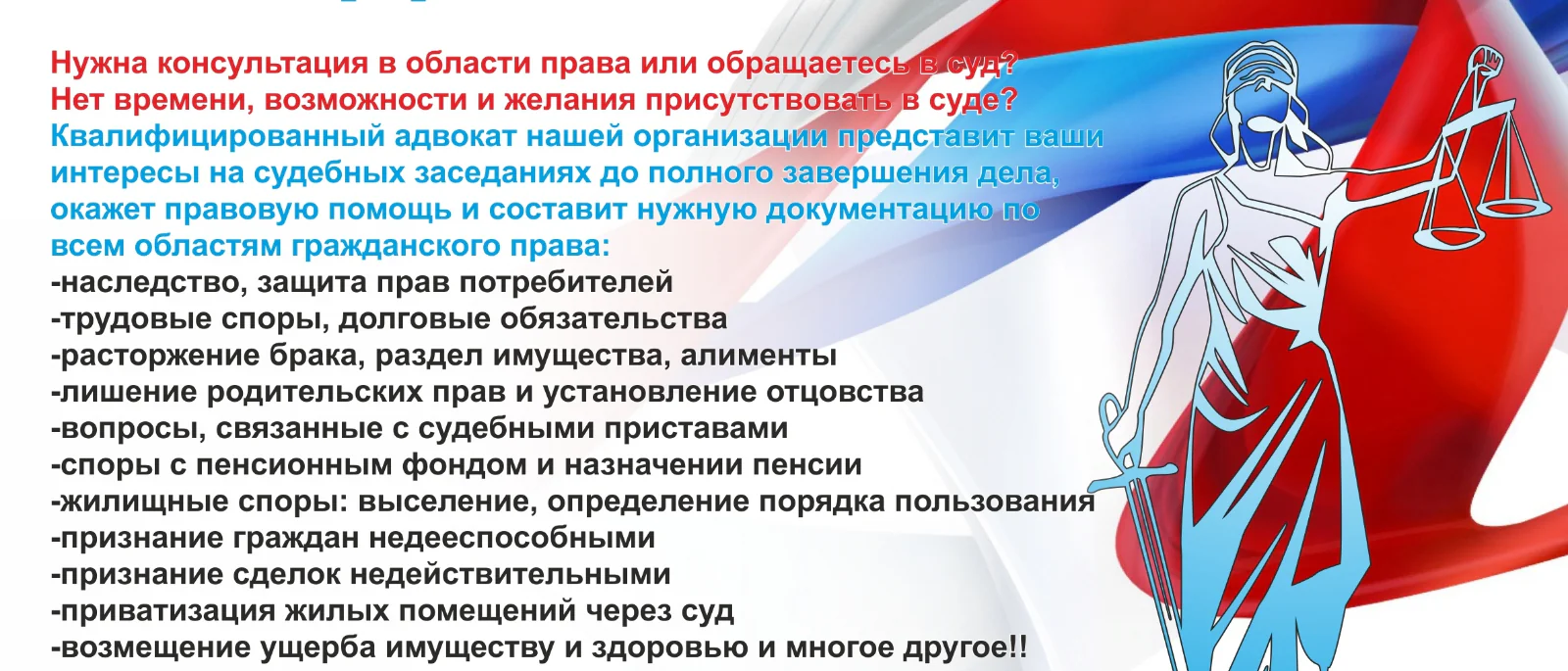 Нужна консультация в области права или обращаетесь в суд?
Нет времени, возможности и желания присутствовать в суде?
Квалифицированный адвокат нашей организации представит ваши интересы на судебных заседаниях до полного завершения дела, окажет правовую помощь и составит нужную документацию по всем областям гражданского права:
-наследство, защита прав потребителей
-трудовые споры, долговые обязательства
-расторжение брака, раздел имущества, алименты
-лишение родительских прав и установление отцовства
-вопросы, связанные с судебными приставами
-споры с пенсионным фондом и назначении пенсии
-жилищные споры: выселение, определение порядка пользования
-признание граждан недееспособными
-признание сделок недействительными
-приватизация жилых помещений через суд
-возмещение ущерба имуществу и здоровью и многое другое!!